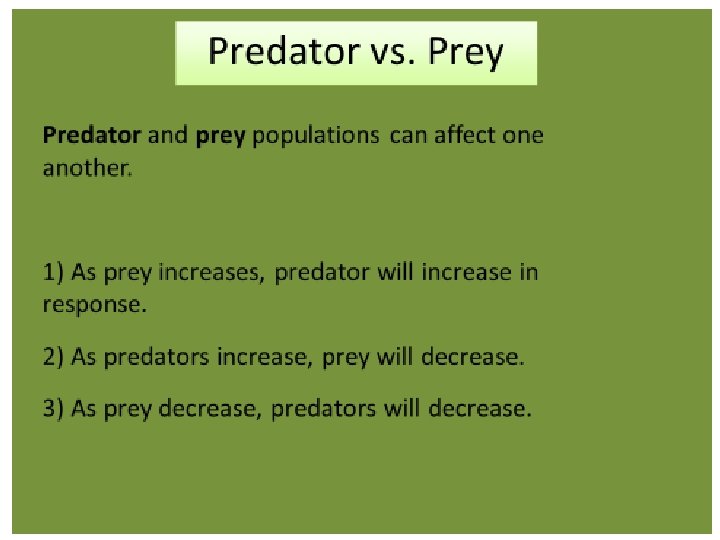 Predator vs. Prey

Predator and prey populations can affect one another.

1) As prey increases, predator will increase in response.

2) As predators increase, prey will decrease.

3) As prey decrease, predators will decrease.